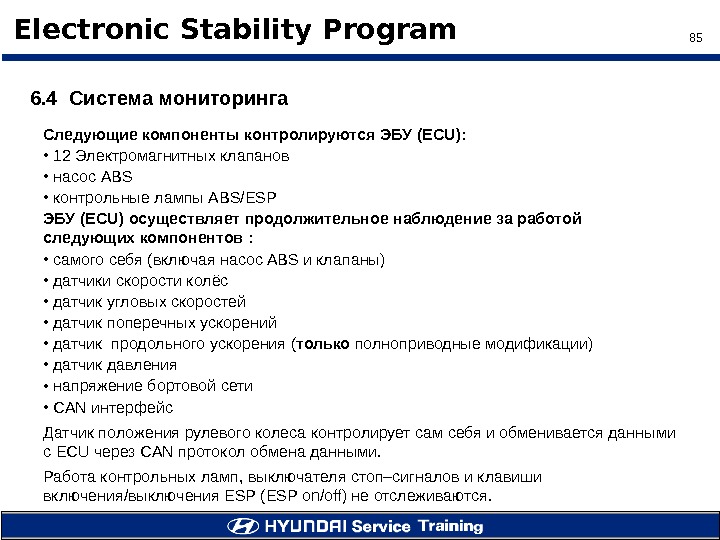 Electronic Stability Program

85

6.4 Система мониторинга

Следующие компоненты контролируются ЭБУ (ECU):

• 12 Электромагнитных клапанов

• насос ABS

• контрольные лампы ABS/ESP

ЭБУ (ECU) осуществляет продолжительное наблюдение за работой следующих компонентов :

• самого себя (включая насос ABS и клапаны)

• датчики скорости колёс

• датчик угловых скоростей

• датчик поперечных ускорений

• датчик продольного ускорения (только полноприводные модификации)

• датчик давления

• напряжение бортовой сети

• CAN интерфейс

Датчик положения рулевого колеса контролирует сам себя и обменивается данными с ECU через CAN протокол обмена данными.

Работа контрольных ламп, выключателя стоп–сигналов и клавиши включения/выключения ESP (ESP on/off) не отслеживаются.

HYUNDAI Service Training